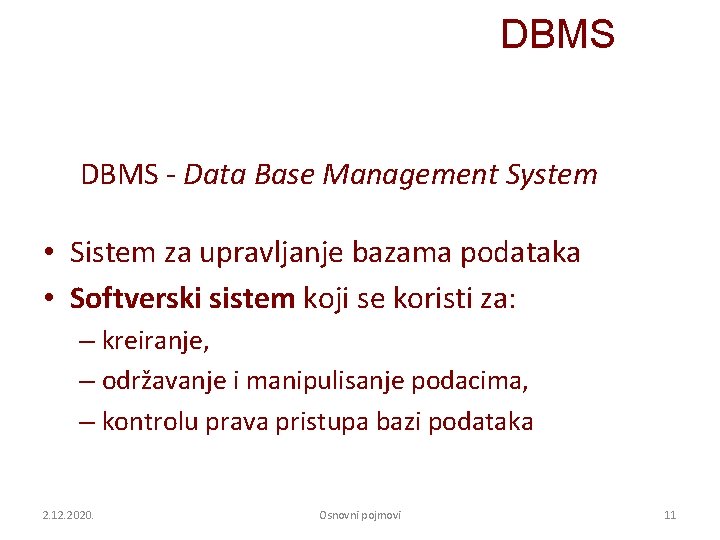 DBMS

DBMS - Data Base Management System

• Sistem za upravljanje bazama podataka
• Softverski sistem koji se koristi za:
– kreiranje,
– održavanje i manipulisanje podacima,
– kontrolu prava pristupa bazi podataka

2.12.2020.
Osnovni pojmovi
11